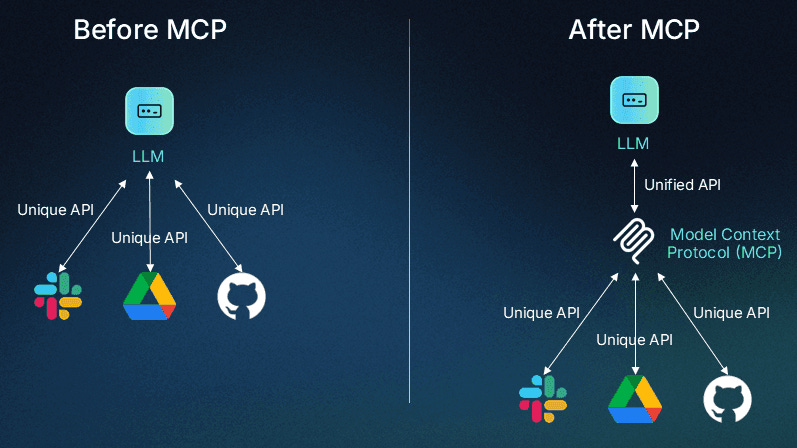 Before MCP

LLM

Unique API

Unique API

Unique API

After MCP

LLM

Unified API

Model Context Protocol (MCP)

Unique API

Unique API

Unique API